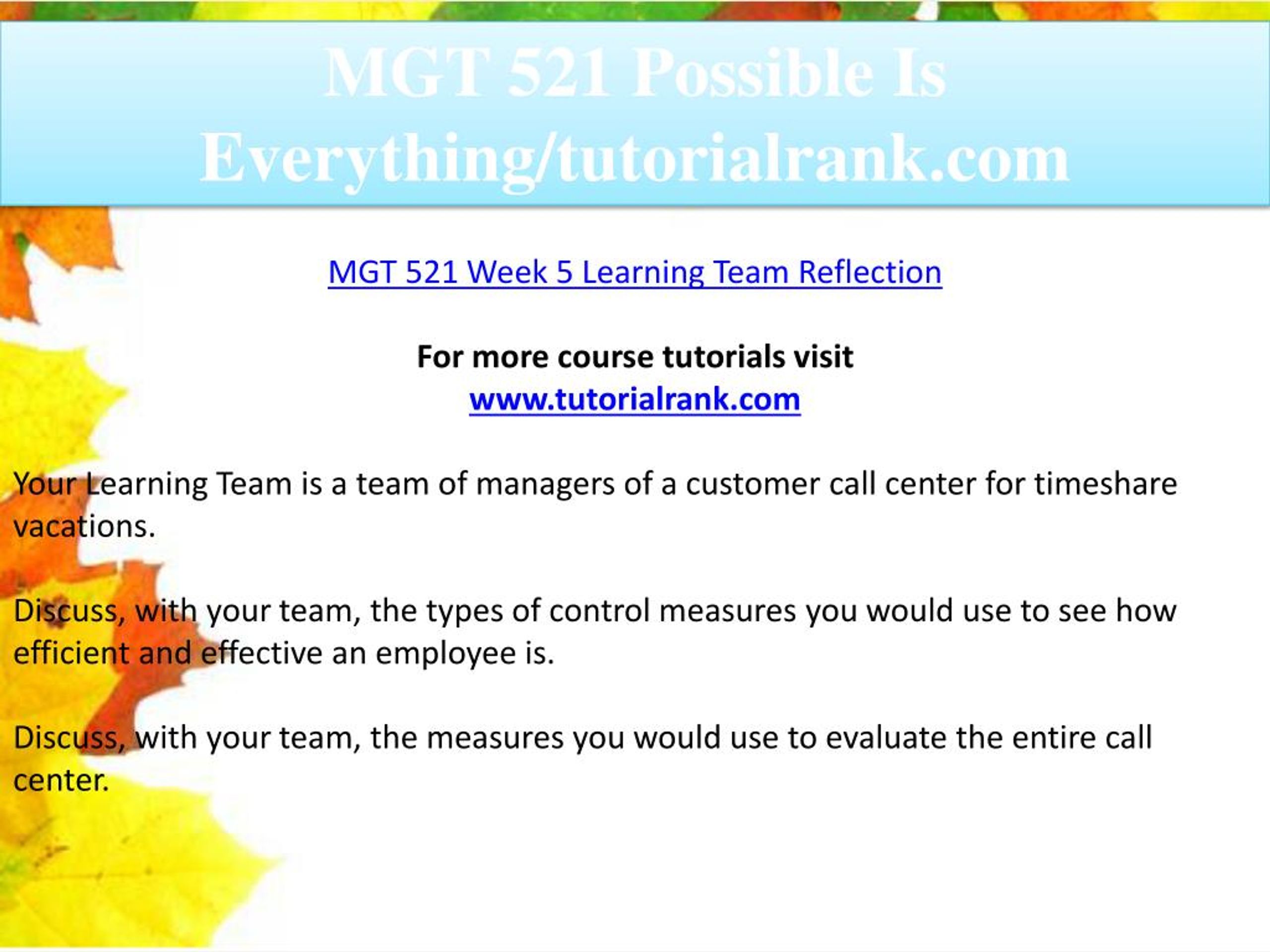 MGT 521 Possible Is Everything/tutorialrank.com

MGT 521 Week 5 Learning Team Reflection

For more course tutorials visit
www.tutorialrank.com

Your Learning Team is a team of managers of a customer call center for timeshare vacations.

Discuss, with your team, the types of control measures you would use to see how efficient and effective an employee is.

Discuss, with your team, the measures you would use to evaluate the entire call center.